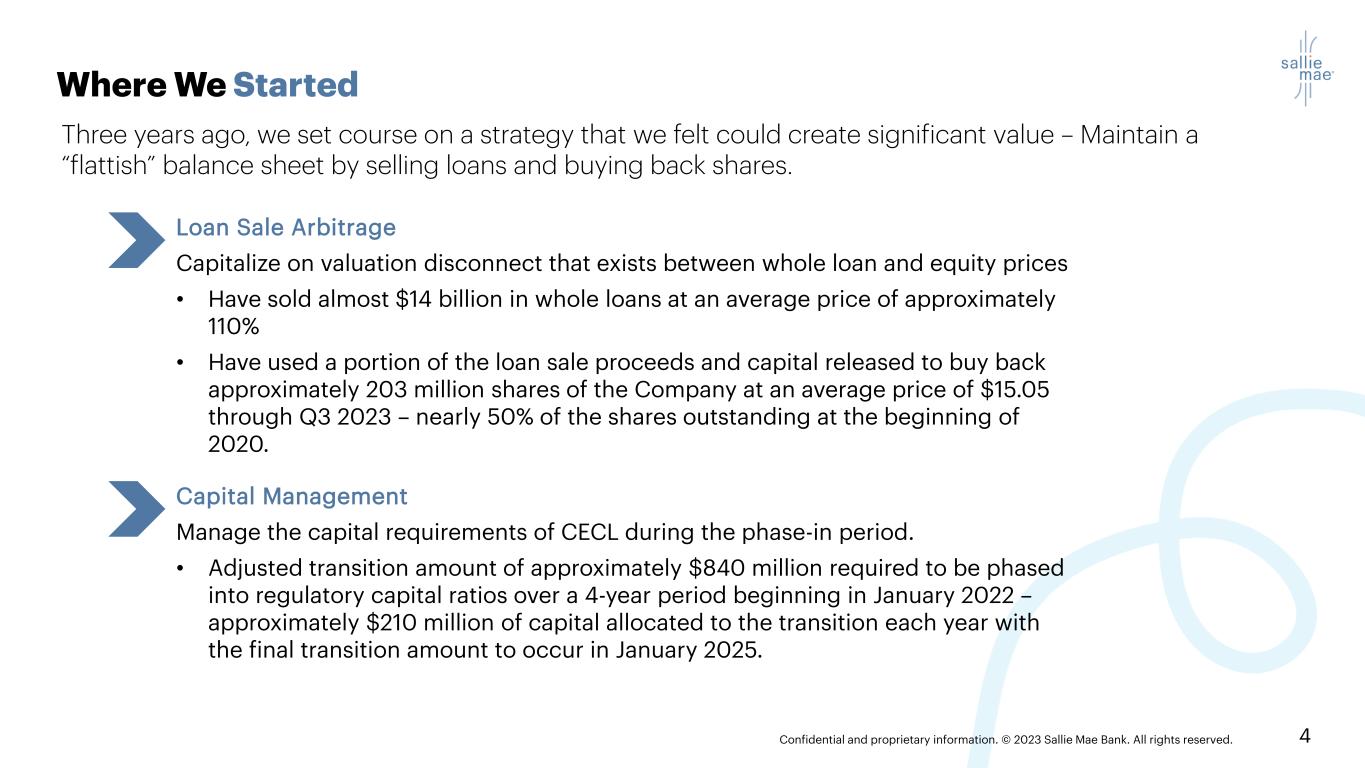 Where We Started

sallie mae

Three years ago, we set course on a strategy that we felt could create significant value – Maintain a "flattish" balance sheet by selling loans and buying back shares.

Loan Sale Arbitrage

Capitalize on valuation disconnect that exists between whole loan and equity prices

• Have sold almost \$14 billion in whole loans at an average price of approximately 110%

• Have used a portion of the loan sale proceeds and capital released to buy back approximately 203 million shares of the Company at an average price of \$15.05 through Q3 2023 – nearly 50% of the shares outstanding at the beginning of 2020.

Capital Management

Manage the capital requirements of CECL during the phase-in period.

• Adjusted transition amount of approximately \$840 million required to be phased into regulatory capital ratios over a 4-year period beginning in January 2022 – approximately \$210 million of capital allocated to the transition each year with the final transition amount to occur in January 2025.

Confidential and proprietary information. © 2023 Sallie Mae Bank. All rights reserved.

4